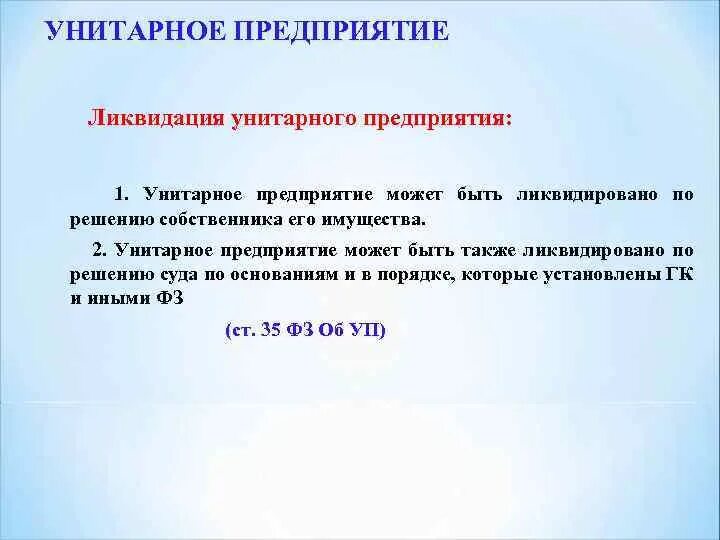 УНИТАРНОЕ ПРЕДПРИЯТИЕ

Ликвидация унитарного предприятия:

1. Унитарное предприятие может быть ликвидировано по решению собственника его имущества.

2. Унитарное предприятие может быть также ликвидировано по решению суда по основаниям и в порядке, которые установлены ГК и иными ФЗ

(ст. 35 ФЗ Об УП)